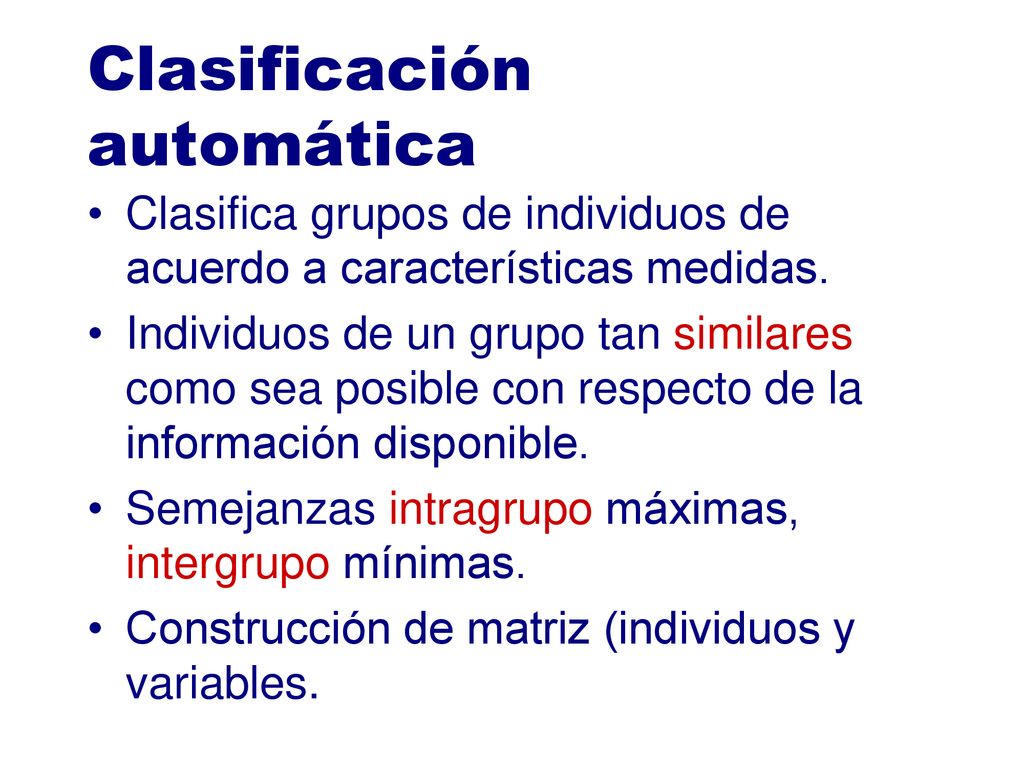 Clasificación automática

• Clasifica grupos de individuos de acuerdo a características medidas.
• Individuos de un grupo tan similares como sea posible con respecto de la información disponible.
• Semejanzas intragrupo máximas, intergrupo mínimas.
• Construcción de matriz (individuos y variables.